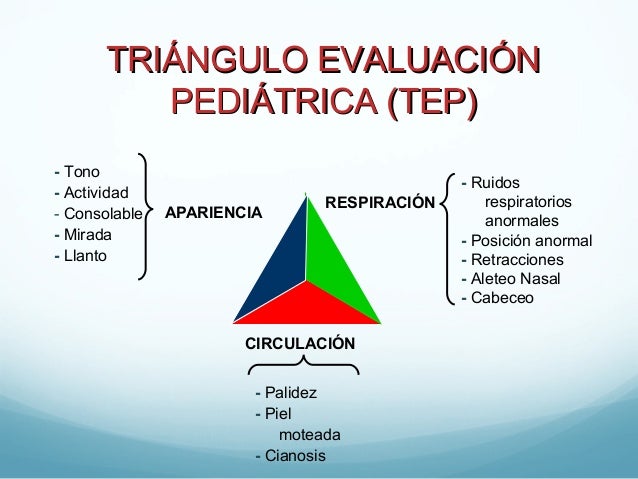 TRIÁNGULO EVALUACIÓN PEDIÁTRICA (TEP)

- Tono
- Actividad
- Consolable
- Mirada
- Llanto

APARIENCIA

RESPIRACIÓN

- Ruidos respiratorios anormales
- Posición anormal
- Retracciones
- Aleteo Nasal
- Cabeceo

CIRCULACIÓN

- Palidez
- Piel moteada
- Cianosis